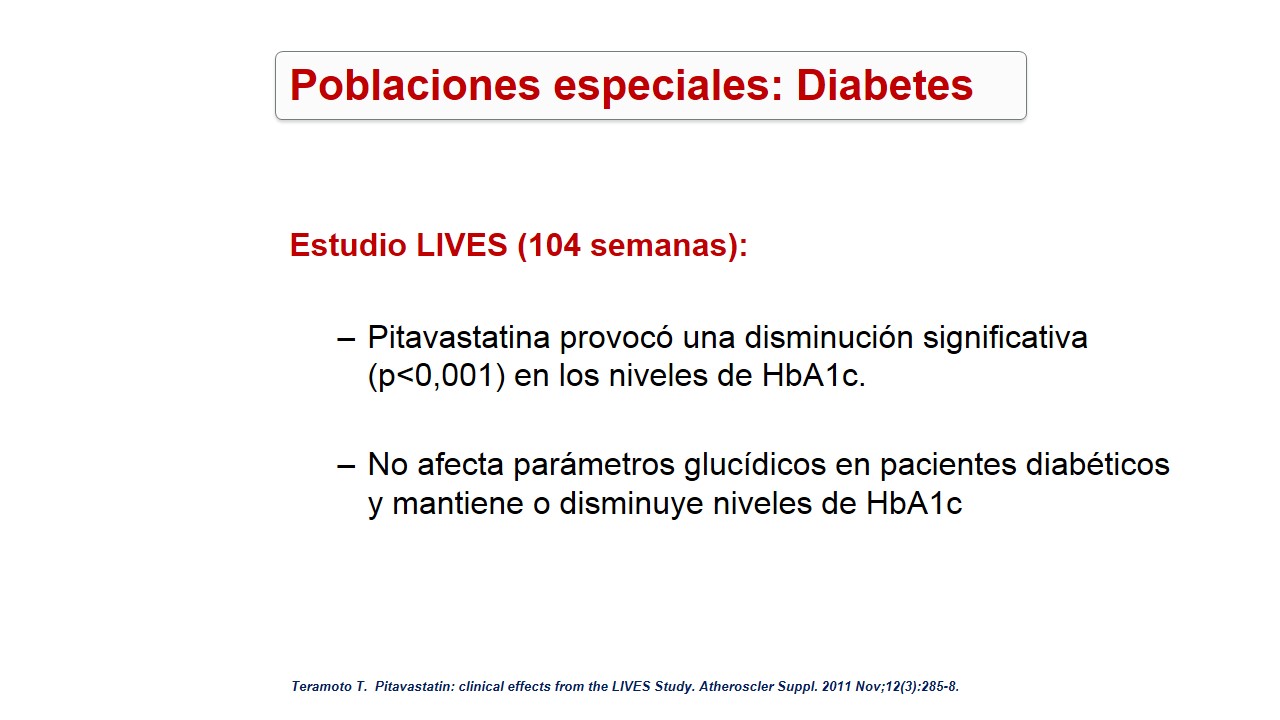 Poblaciones especiales: Diabetes

Estudio LIVES (104 semanas):

– Pitavastatina provocó una disminución significativa (p<0,001) en los niveles de HbA1c.

– No afecta parámetros glucídicos en pacientes diabéticos y mantiene o disminuye niveles de HbA1c

Teramoto T. Pitavastatin: clinical effects from the LIVES Study. Atheroscler Suppl. 2011 Nov;12(3):285-8.